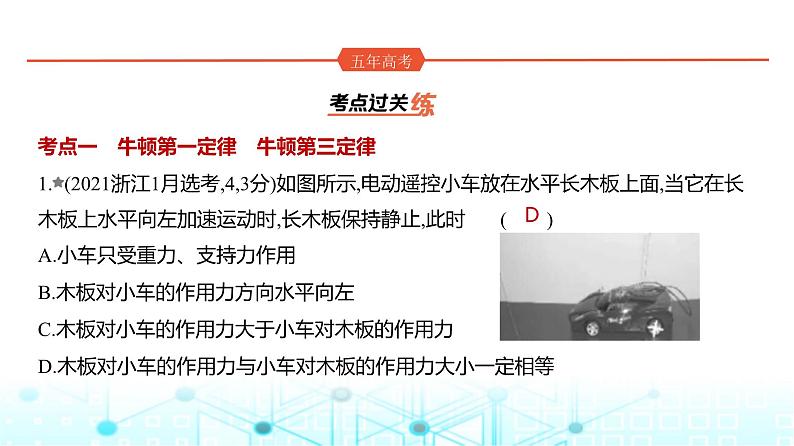 五年高考

考点过关练

考点一　牛顿第一定律　牛顿第三定律

1.★(2021浙江1月选考,4,3分)如图所示,电动遥控小车放在水平长木板上面,当它在长木板上水平向左加速运动时,长木板保持静止,此时　(　D　)

A.小车只受重力、支持力作用

B.木板对小车的作用力方向水平向左

C.木板对小车的作用力大于小车对木板的作用力

D.木板对小车的作用力与小车对木板的作用力大小一定相等